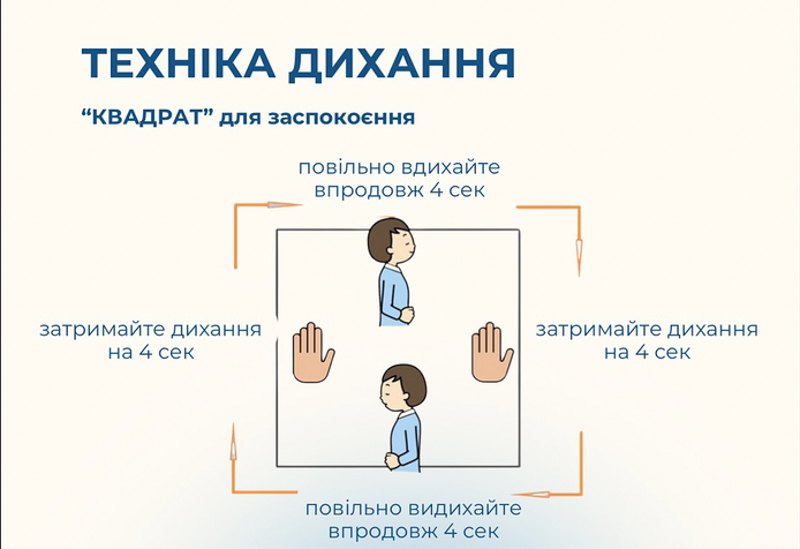 ТЕХНІКА ДИХАННЯ

“КВАДРАТ” для заспокоєння

повільно вдихайте впродовж 4 сек

затримайте дихання на 4 сек

затримайте дихання на 4 сек

повільно видихайте впродовж 4 сек